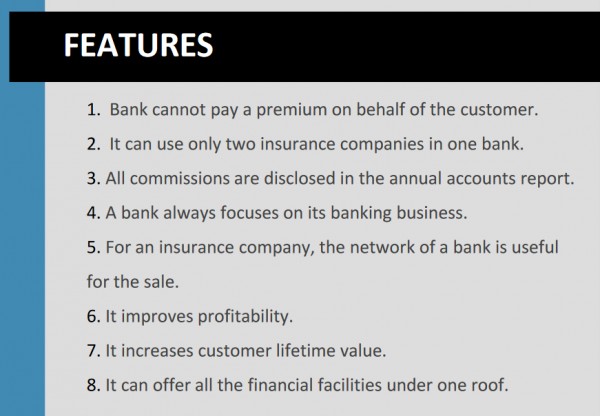 FEATURES

1. Bank cannot pay a premium on behalf of the customer.

2. It can use only two insurance companies in one bank.

3. All commissions are disclosed in the annual accounts report.

4. A bank always focuses on its banking business.

5. For an insurance company, the network of a bank is useful for the sale.

6. It improves profitability.

7. It increases customer lifetime value.

8. It can offer all the financial facilities under one roof.